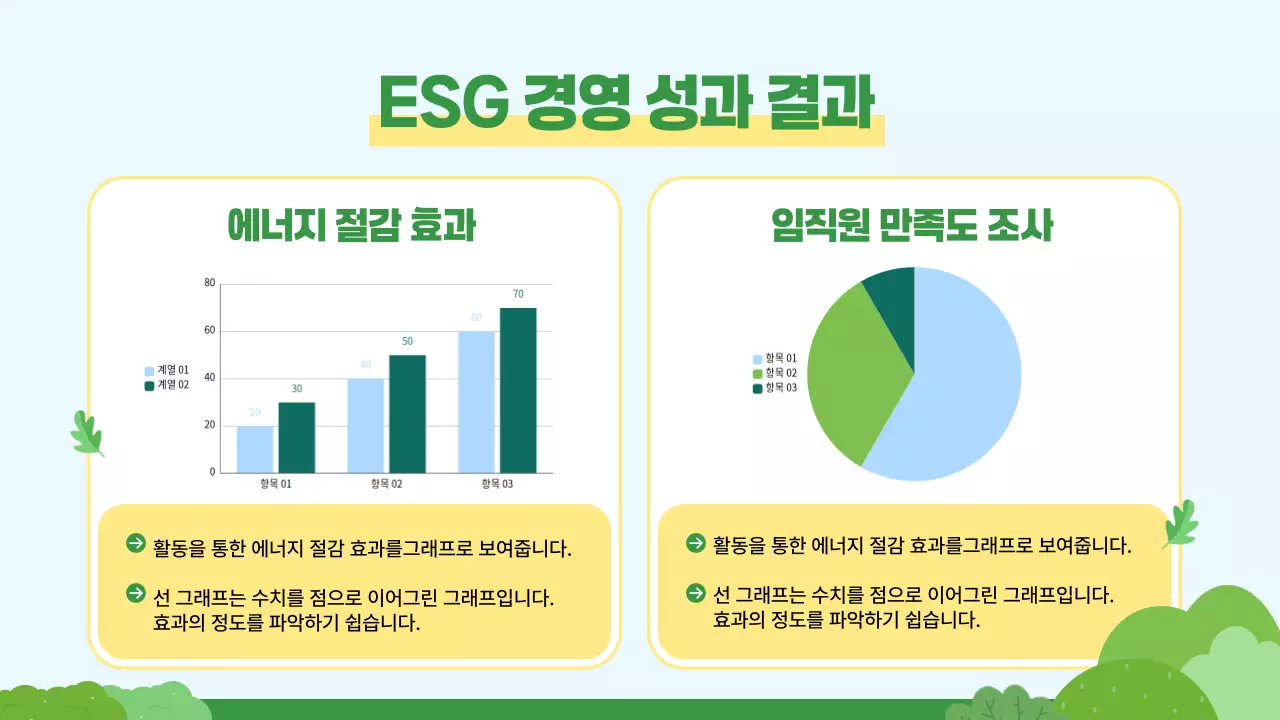 ESG 경영 성과 결과

에너지 절감 효과

80
60
40
20
0

계열 01
계열 02

20
30
40
50
60
70

항목 01
항목 02
항목 03

활동을 통한 에너지 절감 효과를그래프로 보여줍니다.

선 그래프는 수치를 점으로 이어그린 그래프입니다. 효과의 정도를 파악하기 쉽습니다.

임직원 만족도 조사

항목 01
항목 02
항목 03

활동을 통한 에너지 절감 효과를그래프로 보여줍니다.

선 그래프는 수치를 점으로 이어그린 그래프입니다. 효과의 정도를 파악하기 쉽습니다.